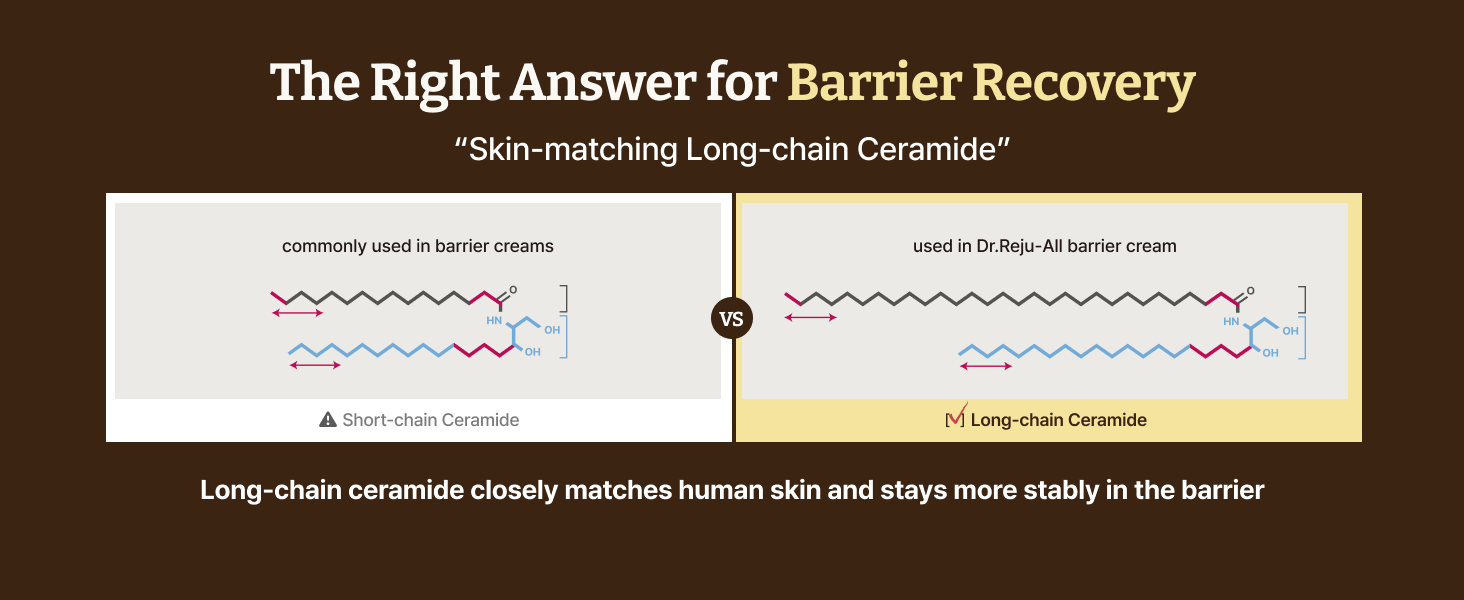 The Right Answer for Barrier Recovery

“Skin-matching Long-chain Ceramide”

commonly used in barrier creams

O
HN
OH
OH

Short-chain Ceramide

VS

used in Dr.Reju-All barrier cream

O
HN
OH
OH

Long-chain Ceramide

Long-chain ceramide closely matches human skin and stays more stably in the barrier